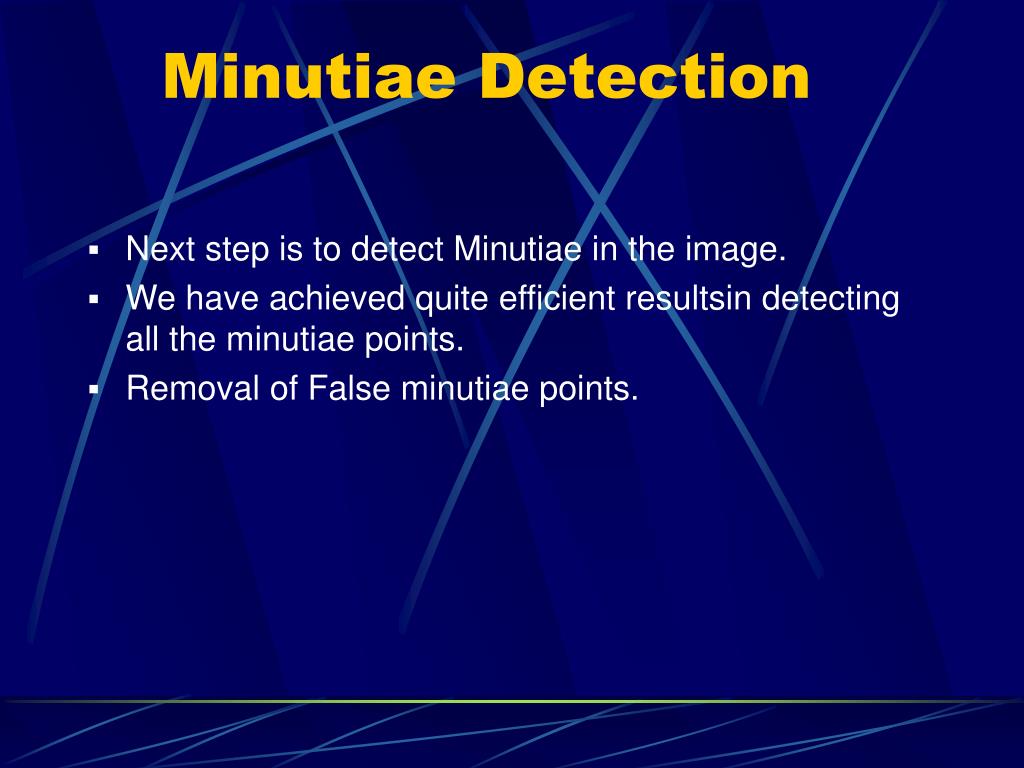 Minutiae Detection

▪ Next step is to detect Minutiae in the image.
▪ We have achieved quite efficient resultsin detecting all the minutiae points.
▪ Removal of False minutiae points.